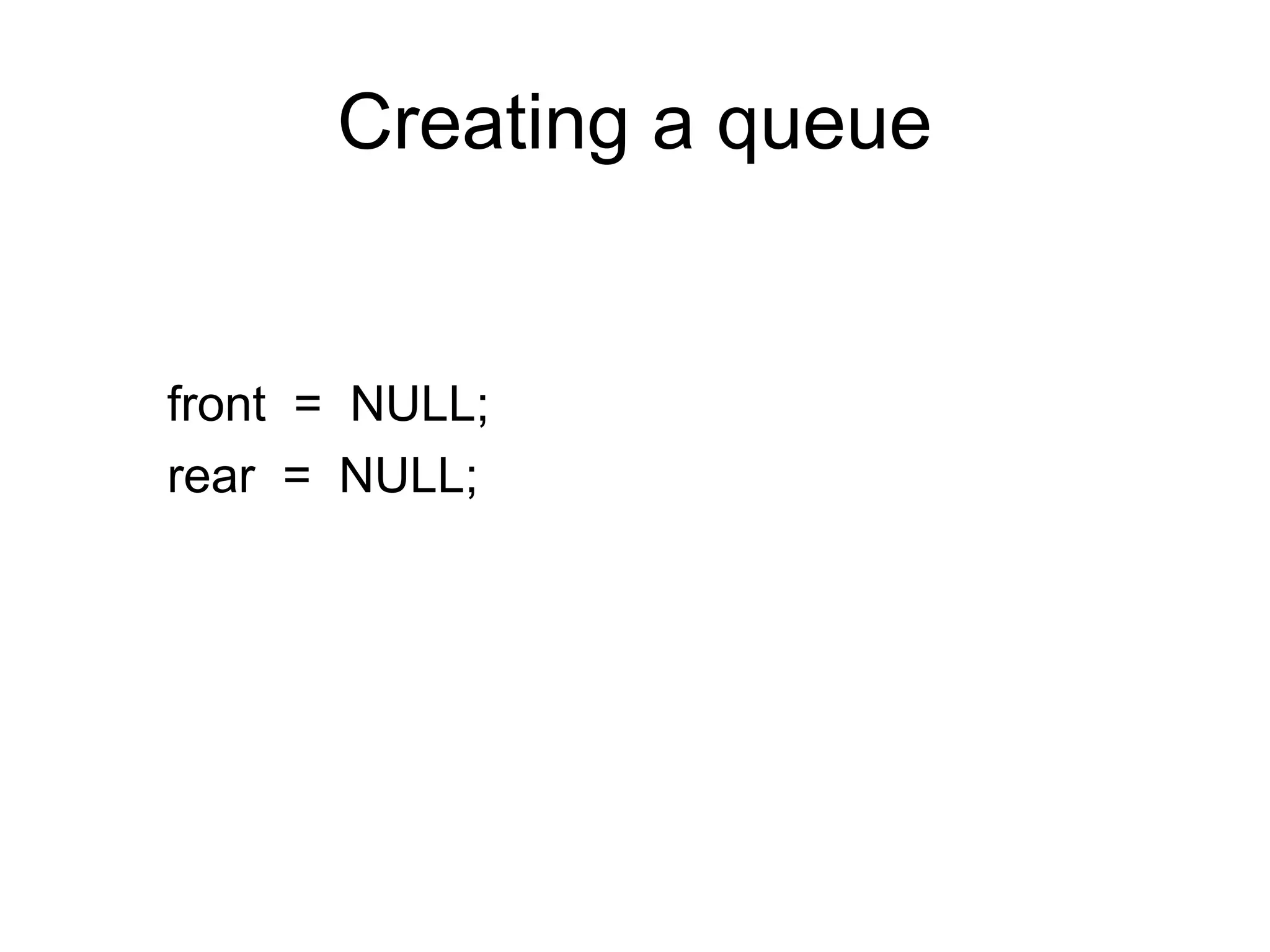 Creating a queue

front = NULL;
rear = NULL;